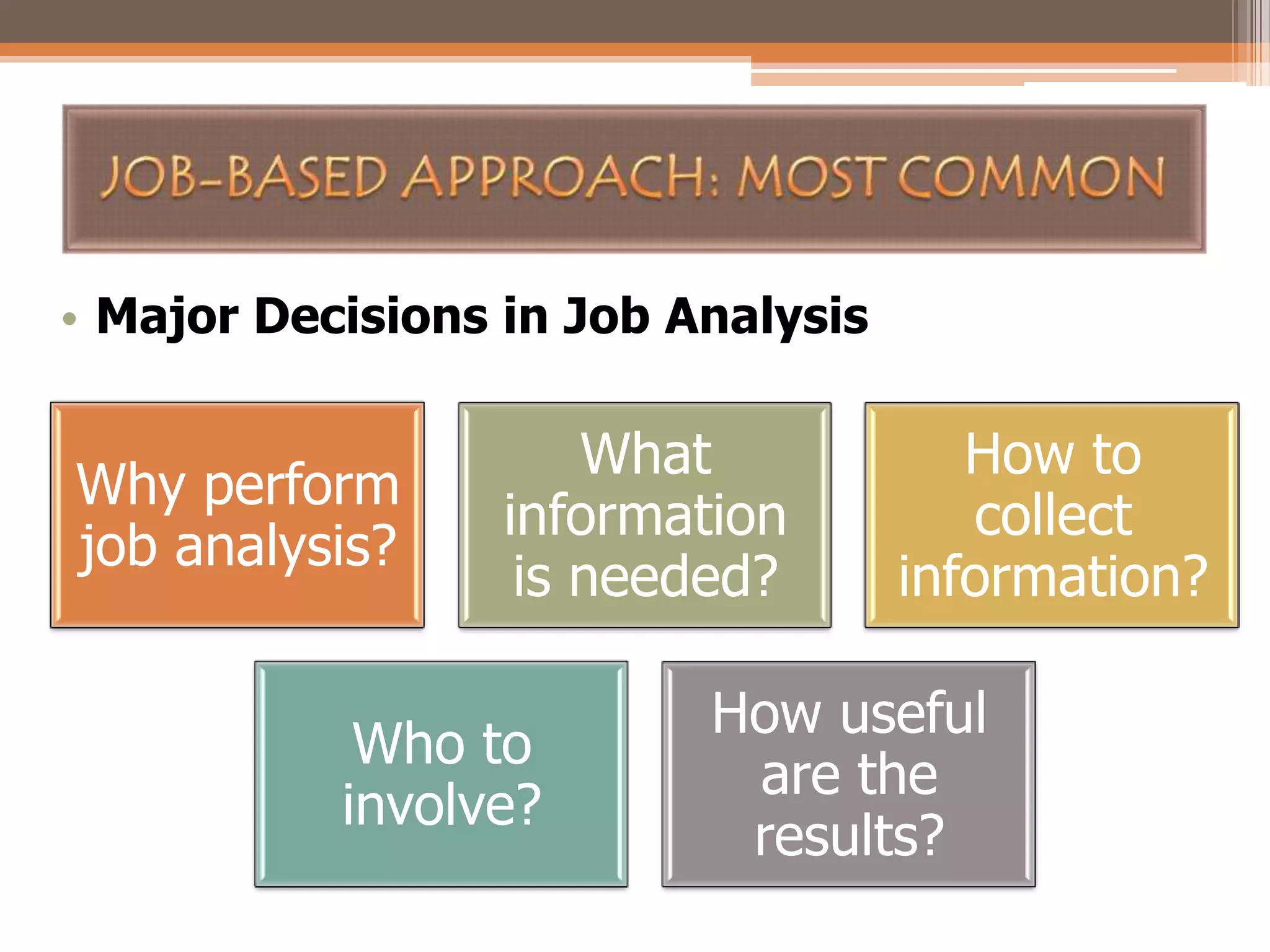 JOB-BASED APPROACH: MOST COMMON

• Major Decisions in Job Analysis

Why perform job analysis?

What information is needed?

How to collect information?

Who to involve?

How useful are the results?